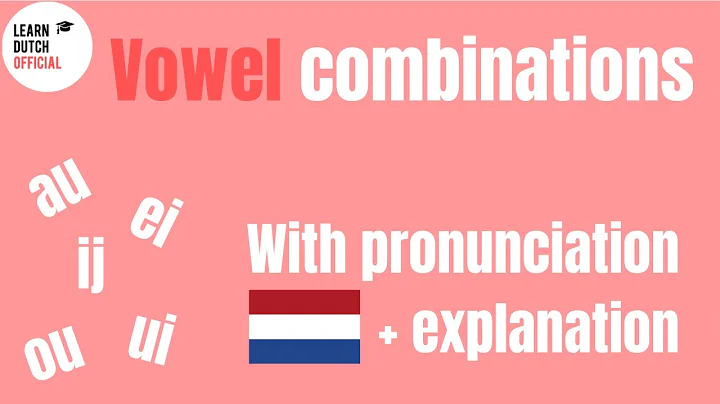 LEARN DUTCH OFFICIAL

Vowel combinations

au
ei
ij
ou
ui

With pronunciation
+ explanation